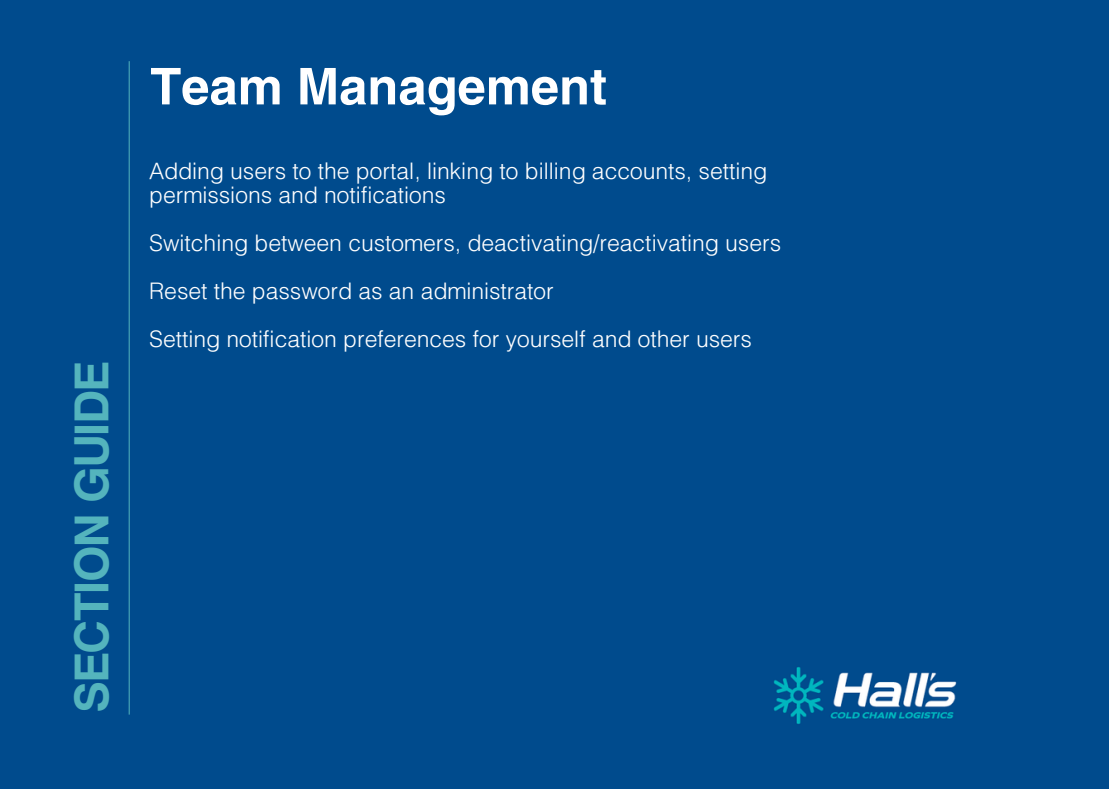 SECTION GUIDE

Team Management

Adding users to the portal, linking to billing accounts, setting permissions and notifications

Switching between customers, deactivating/reactivating users

Reset the password as an administrator

Setting notification preferences for yourself and other users

Hall's
COLD CHAIN LOGISTICS